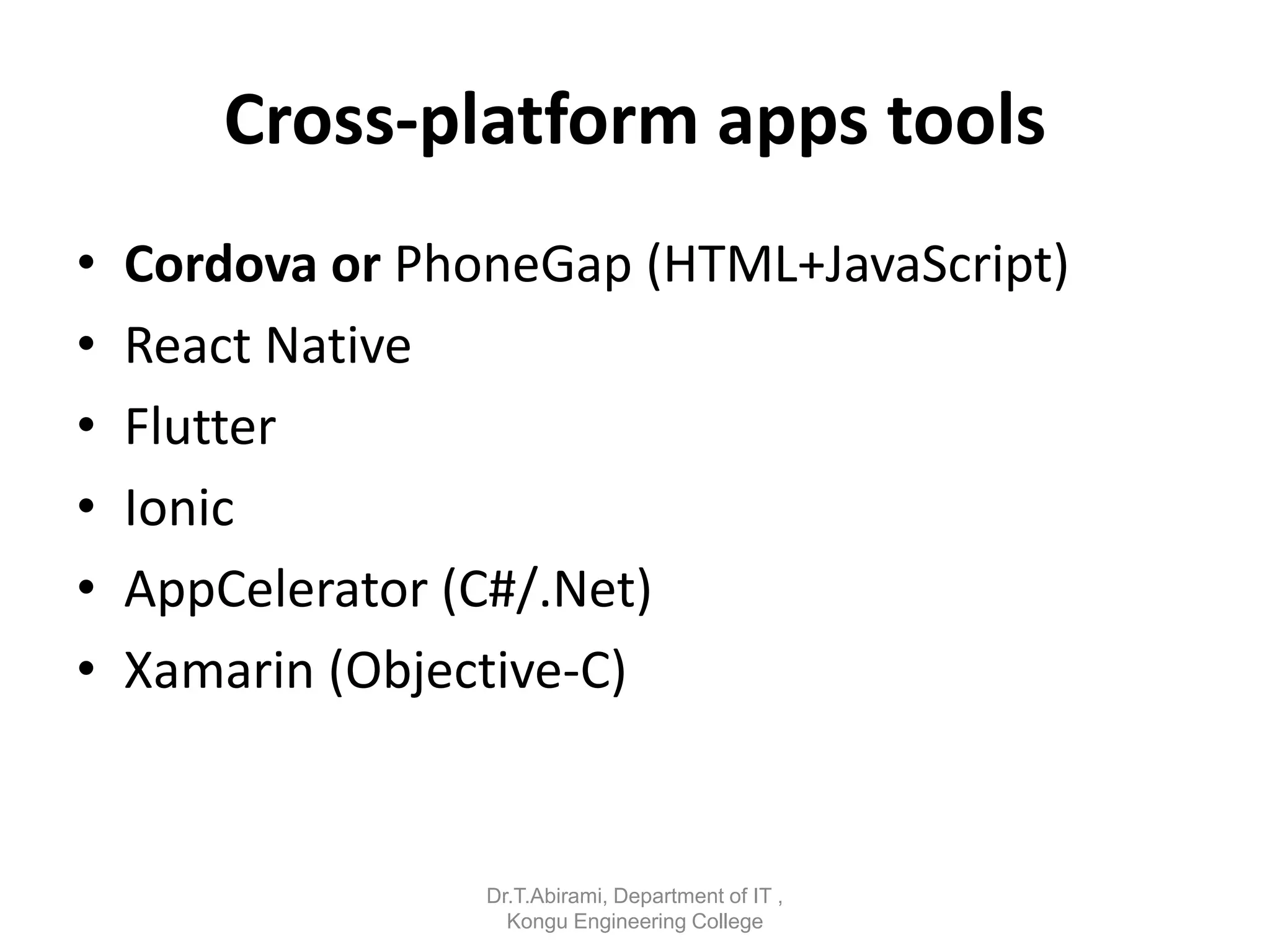 Cross-platform apps tools

• Cordova or PhoneGap (HTML+JavaScript)
• React Native
• Flutter
• Ionic
• AppCelerator (C#/.Net)
• Xamarin (Objective-C)

Dr.T.Abirami, Department of IT , Kongu Engineering College